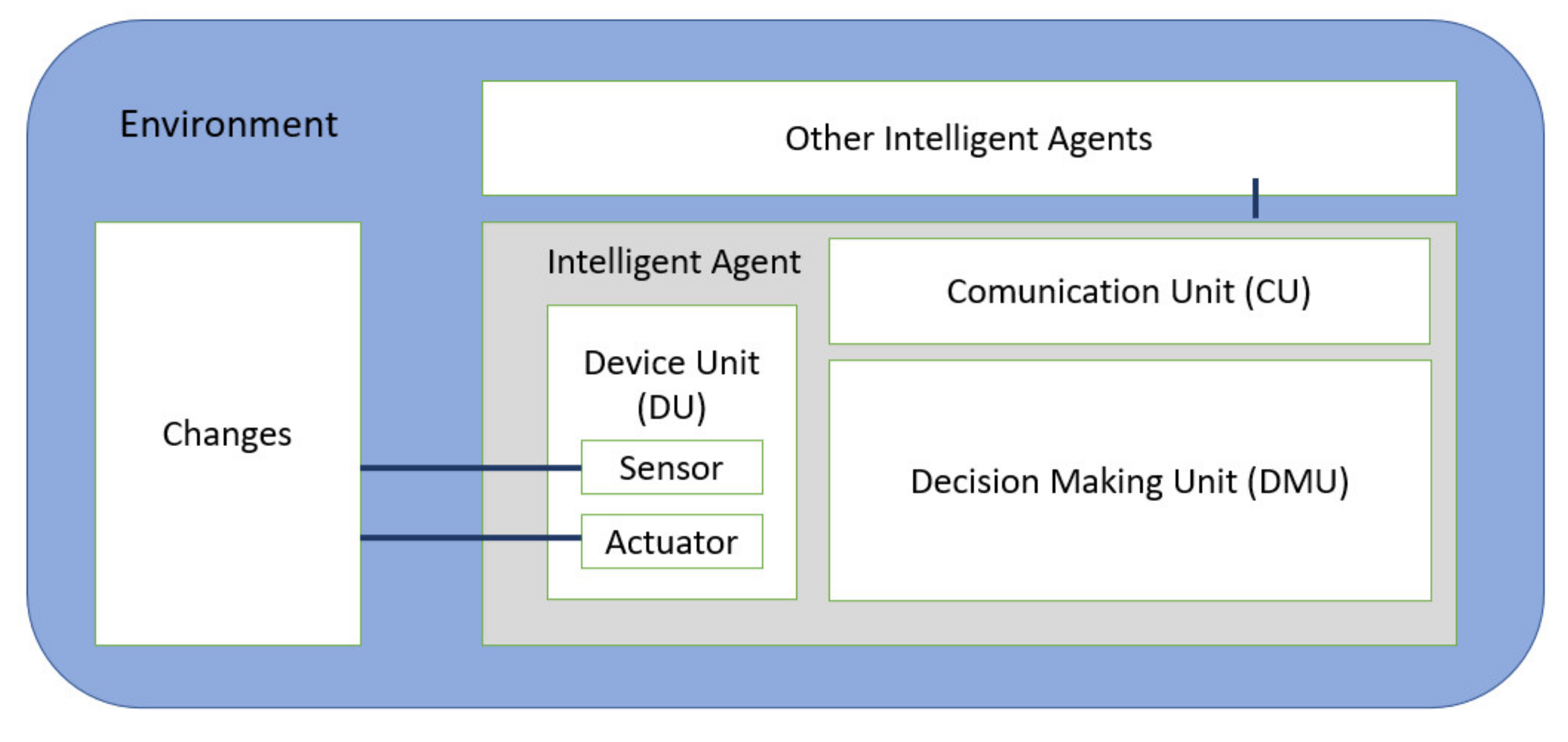 Environment

Other Intelligent Agents

Changes

Intelligent Agent

Comunication Unit (CU)

Device Unit (DU)

Sensor

Actuator

Decision Making Unit (DMU)